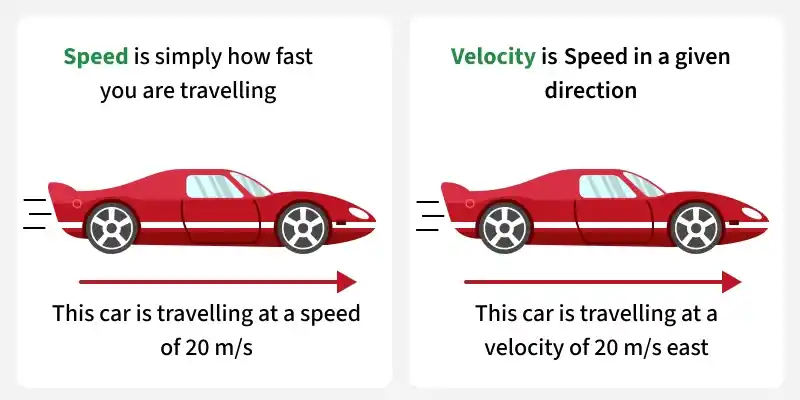 Speed is simply how fast you are travelling

This car is travelling at a speed of 20 m/s

Velocity is Speed in a given direction

This car is travelling at a velocity of 20 m/s east